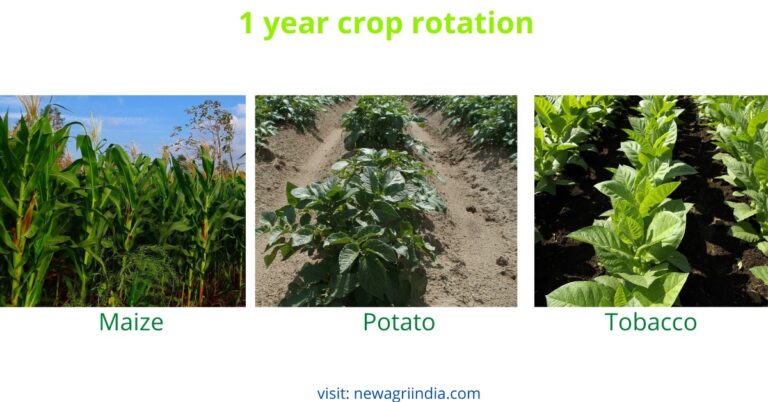 1 year crop rotation

Maize

Potato

Tobacco

visit: newagriindia.com